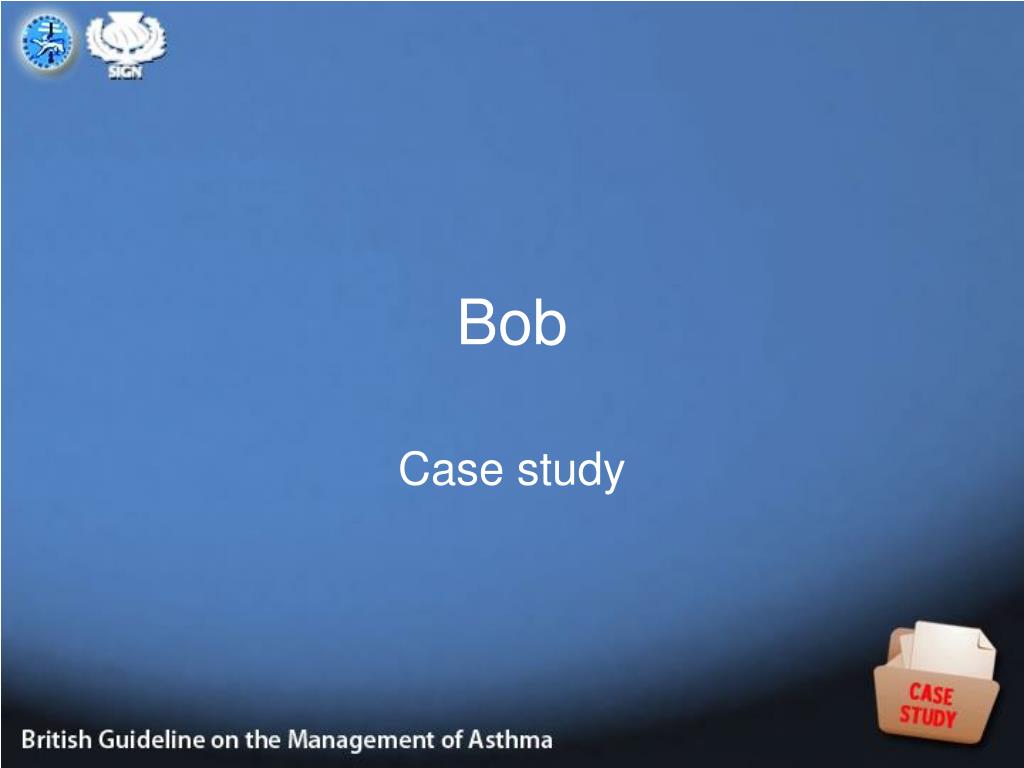 SIGN

Bob

Case study

CASE STUDY

British Guideline on the Management of Asthma